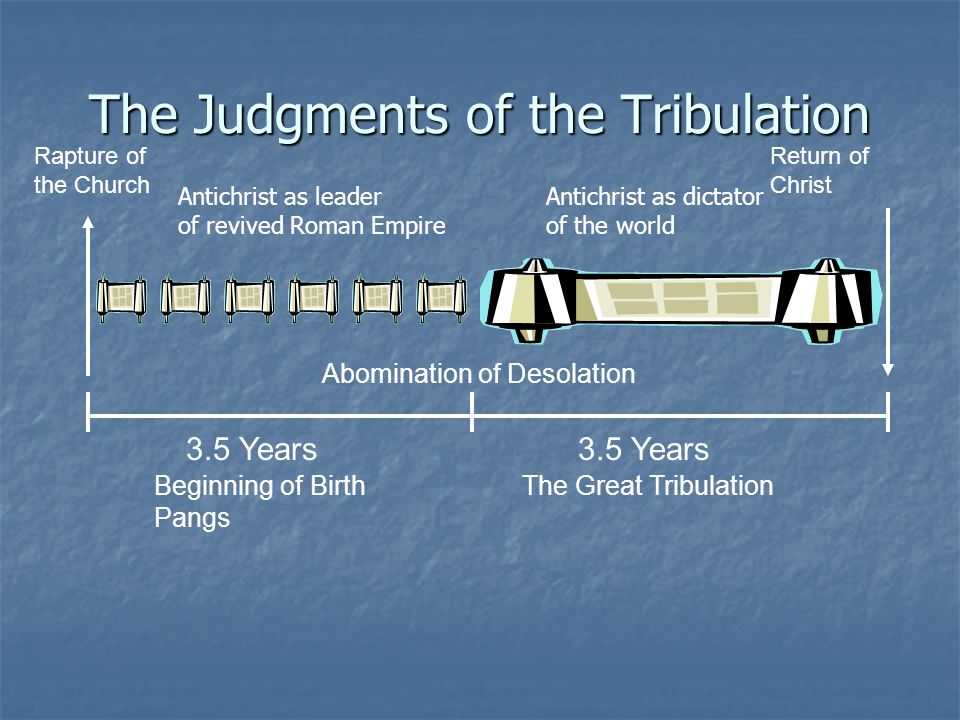 The Judgments of the Tribulation

Rapture of the Church

Antichrist as leader of revived Roman Empire

Antichrist as dictator of the world

Return of Christ

Abomination of Desolation

3.5 Years
Beginning of Birth Pangs

3.5 Years
The Great Tribulation